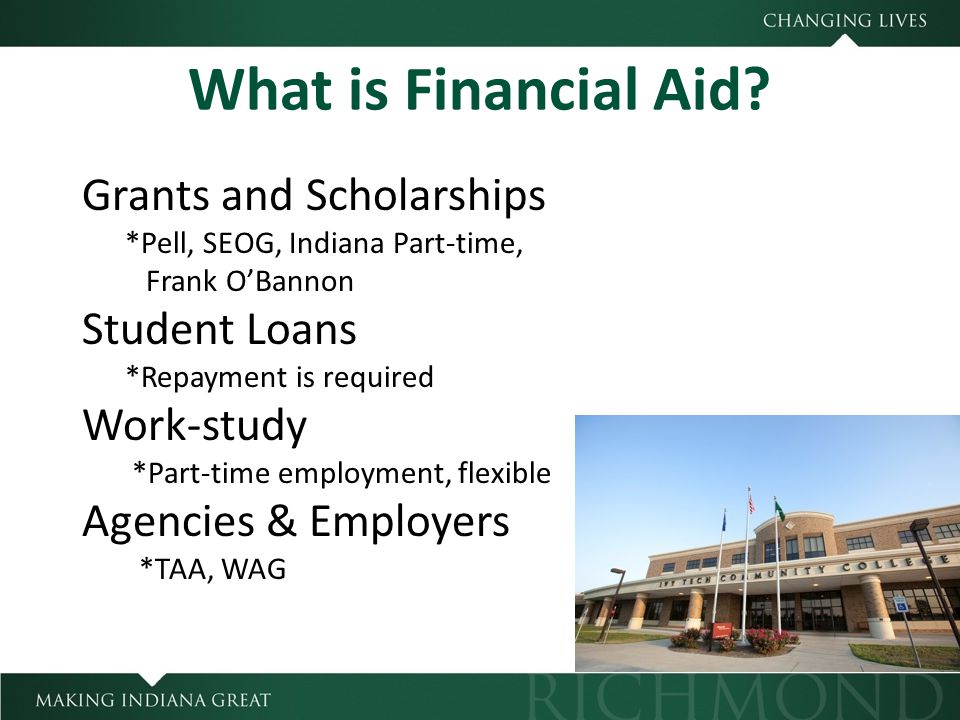 CHANGING LIVES

What is Financial Aid?

Grants and Scholarships
*Pell, SEOG, Indiana Part-time, Frank O'Bannon

Student Loans
*Repayment is required

Work-study
*Part-time employment, flexible

Agencies & Employers
*TAA, WAG

IVY TECH COMMUNITY COLLEGE

MAKING INDIANA GREAT

RICHMOND